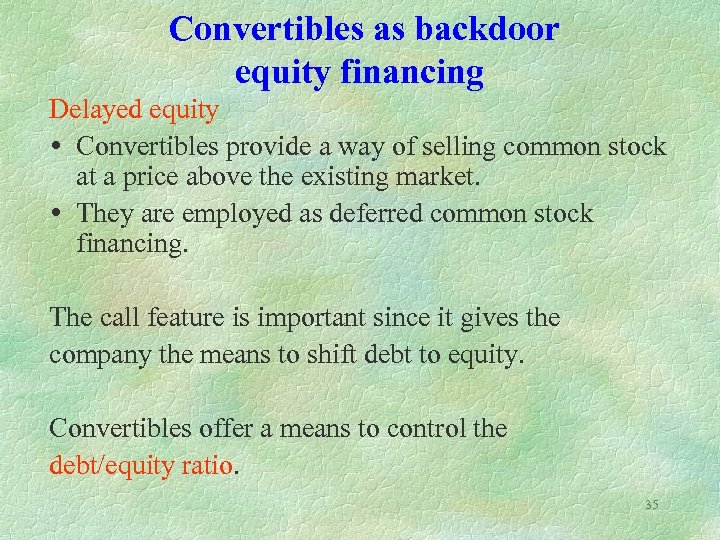 Convertibles as backdoor equity financing

Delayed equity

• Convertibles provide a way of selling common stock at a price above the existing market.
• They are employed as deferred common stock financing.

The call feature is important since it gives the company the means to shift debt to equity.

Convertibles offer a means to control the debt/equity ratio.

35